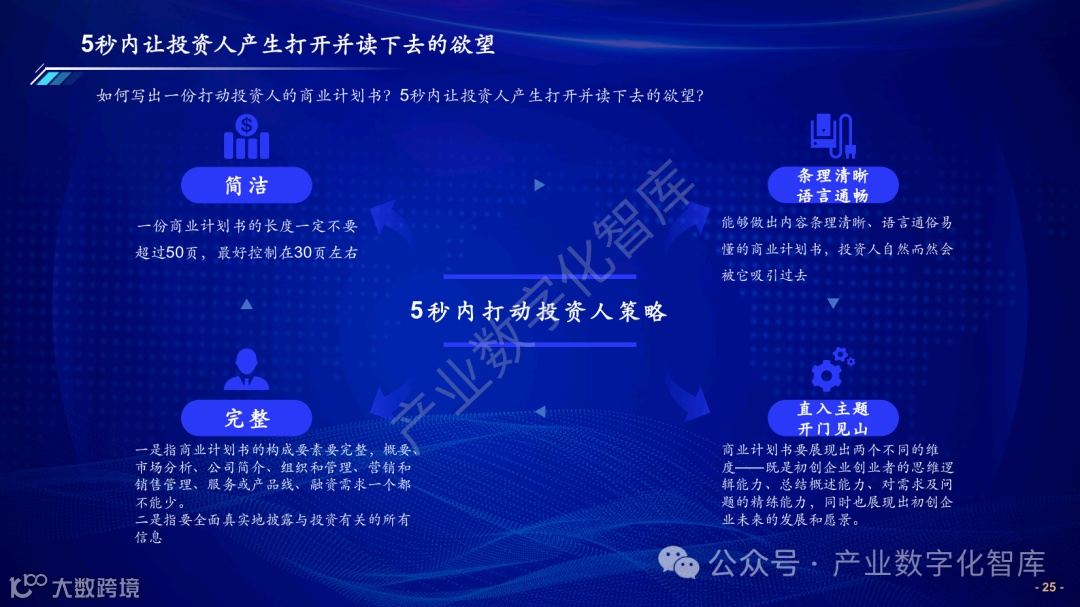 5秒内让投资人产生打开并读下去的欲望

如何写出一份打动投资人的商业计划书？5秒内让投资人产生打开并读下去的欲望？

简洁

一份商业计划书的长度一定不要超过50页，最好控制在30页左右

条理清晰
语言通畅

能够做出内容条理清晰、语言通俗易懂的商业计划书，投资人自然而然会被它吸引过去

5秒内打动投资人策略

完整

一是指商业计划书的构成要素要完整，概要、市场分析、公司简介、组织和管理、营销和销售管理、服务或产品线、融资需求一个都不能少。
二是指要全面真实地披露与投资有关的所有信息

直入主题
开门见山

商业计划书要展现出两个不同的维度——既是初创企业创业者的思维逻辑能力、总结概述能力、对需求及问题的精练能力，同时也展现出初创企业未来的发展和愿景。

产业数字化智库

公众号 · 产业数字化智库

大数跨境

- 25 -